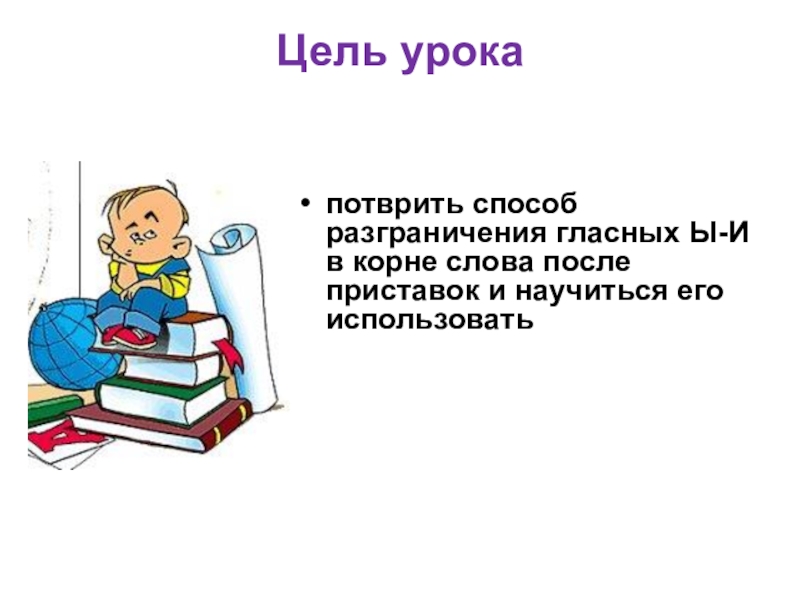 Цель урока

• потврить способ разграничения гласных Ы-И в корне слова после приставок и научиться его использовать